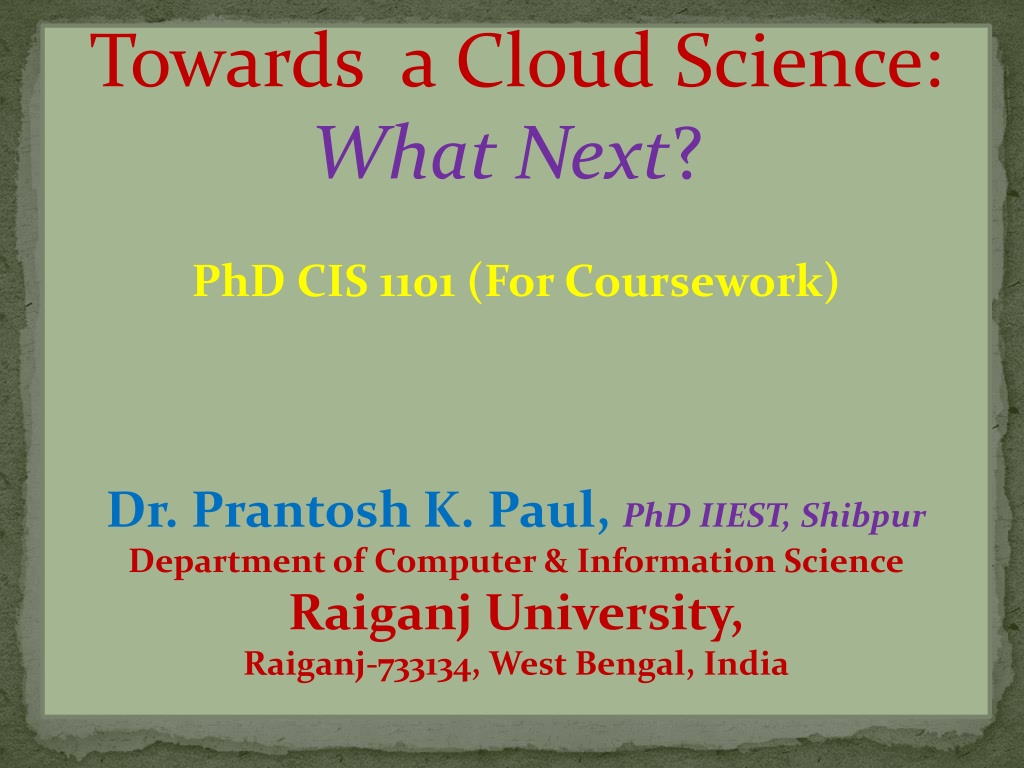 Towards a Cloud Science: What Next?

PhD CIS 1101 (For Coursework)

Dr. Prantosh K. Paul, PhD IIEST, Shibpur
Department of Computer & Information Science
Raiganj University,
Raiganj-733134, West Bengal, India